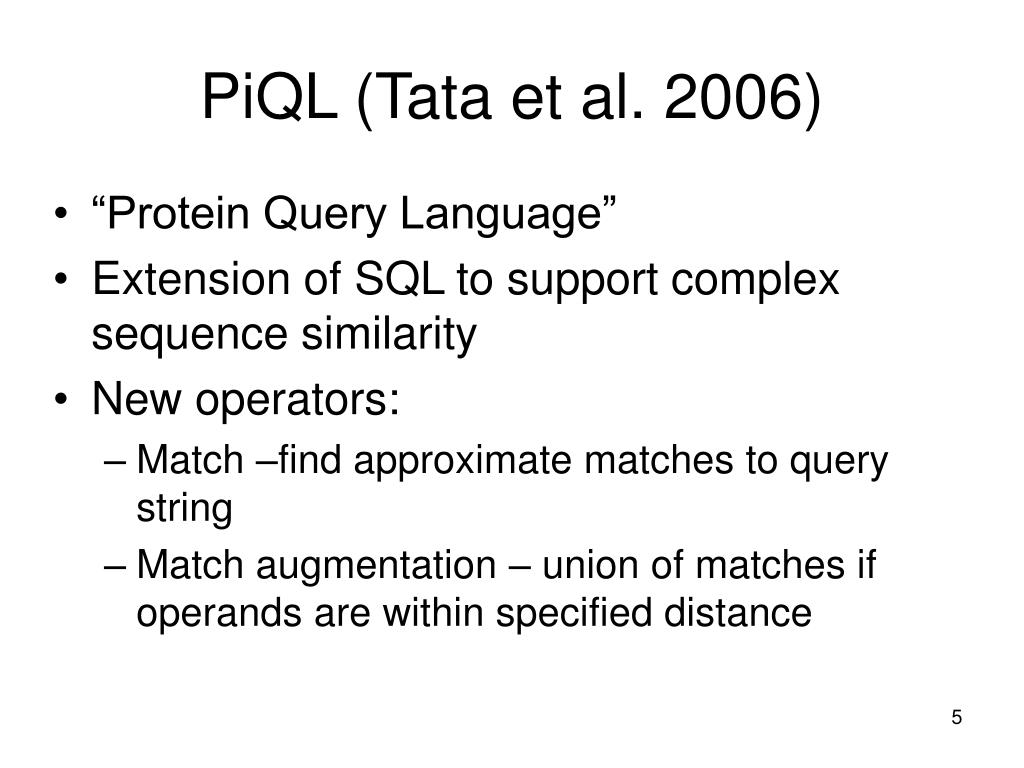 PiQL (Tata et al. 2006)

• “Protein Query Language”
• Extension of SQL to support complex sequence similarity
• New operators:
– Match –find approximate matches to query string
– Match augmentation – union of matches if operands are within specified distance

5